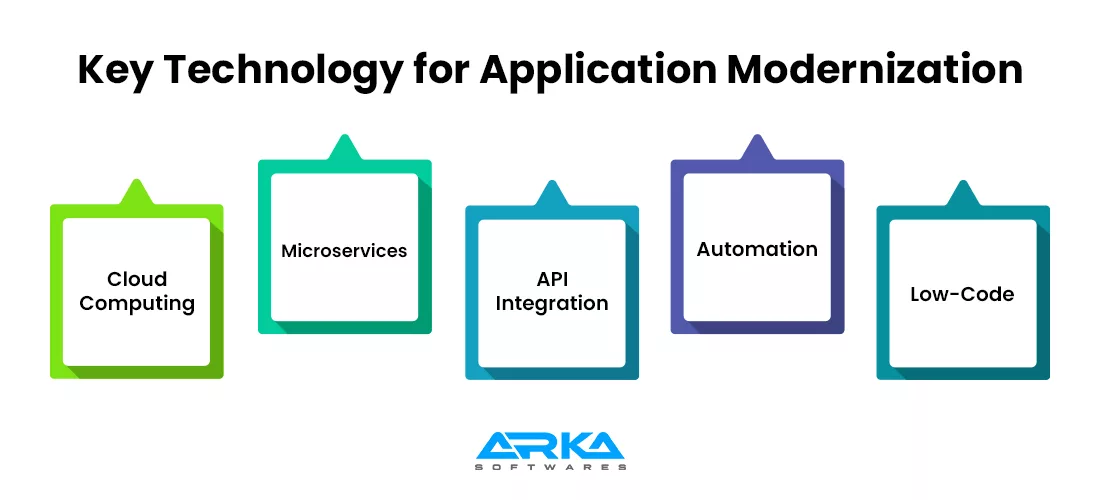 Key Technology for Application Modernization

Cloud Computing

Microservices

API Integration

Automation

Low-Code

ARKA
SOFTWARES